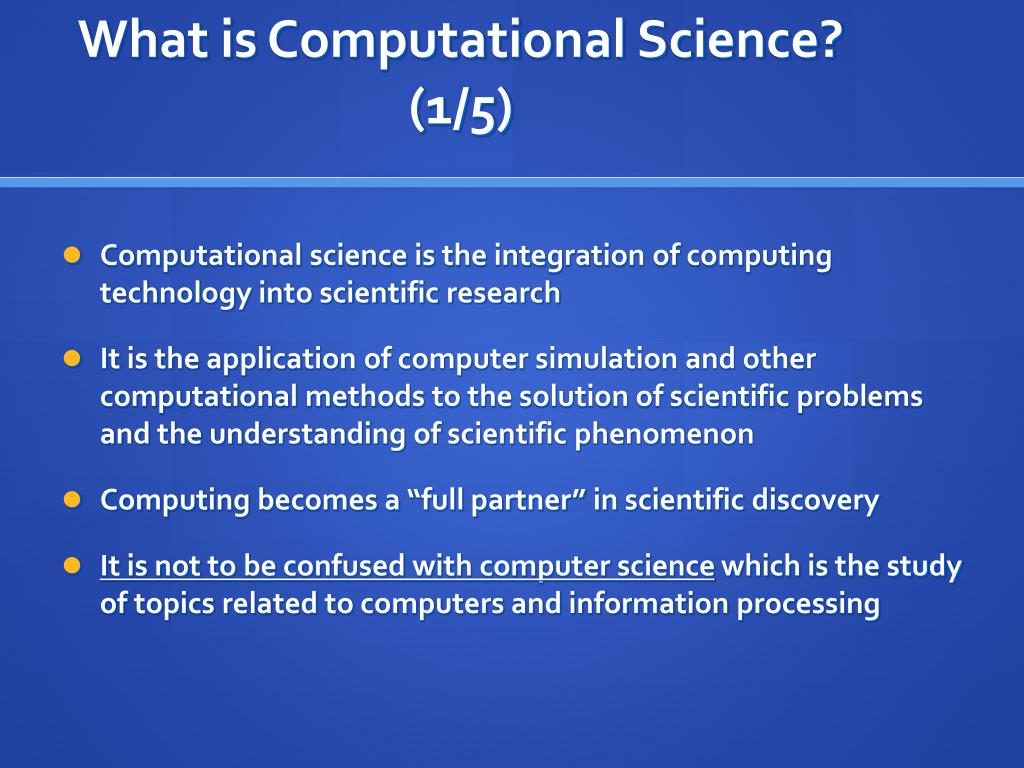 What is Computational Science? (1/5)

Computational science is the integration of computing technology into scientific research

It is the application of computer simulation and other computational methods to the solution of scientific problems and the understanding of scientific phenomenon

Computing becomes a “full partner” in scientific discovery

It is not to be confused with computer science which is the study of topics related to computers and information processing